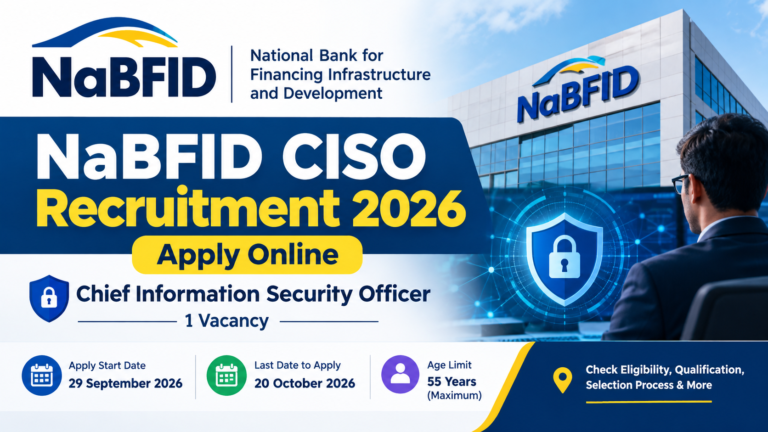 NaBFID

National Bank for Financing Infrastructure and Development

NaBFID

NaBFID CISO Recruitment 2026

Apply Online

Chief Information Security Officer

1 Vacancy

Apply Start Date
29 September 2026

Last Date to Apply
20 October 2026

Age Limit
55 Years
(Maximum)

Check Eligibility, Qualification, Selection Process & More